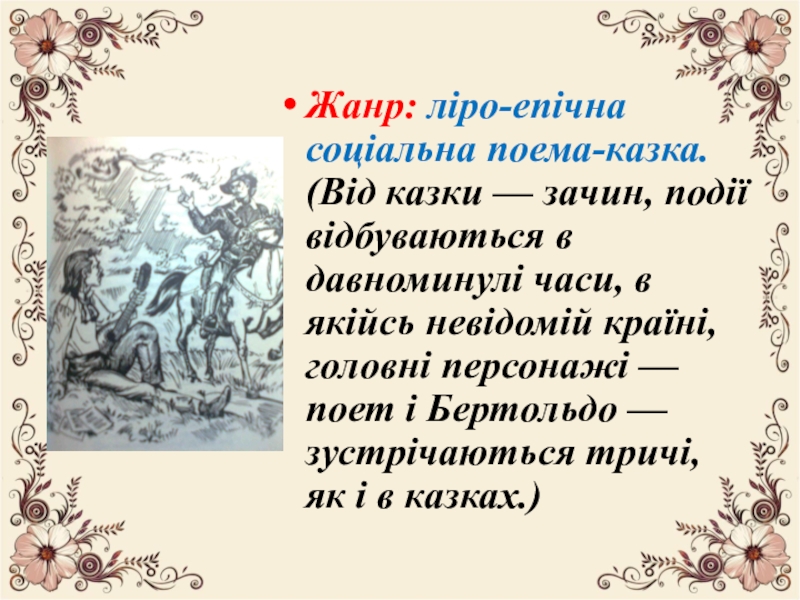 • Жанр: ліро-епічна соціальна поема-казка. (Від казки — зачин, події відбуваються в давноминулі часи, в якійсь невідомій країні, головні персонажі — поет і Бертольдо — зустрічаються тричі, як і в казках.)